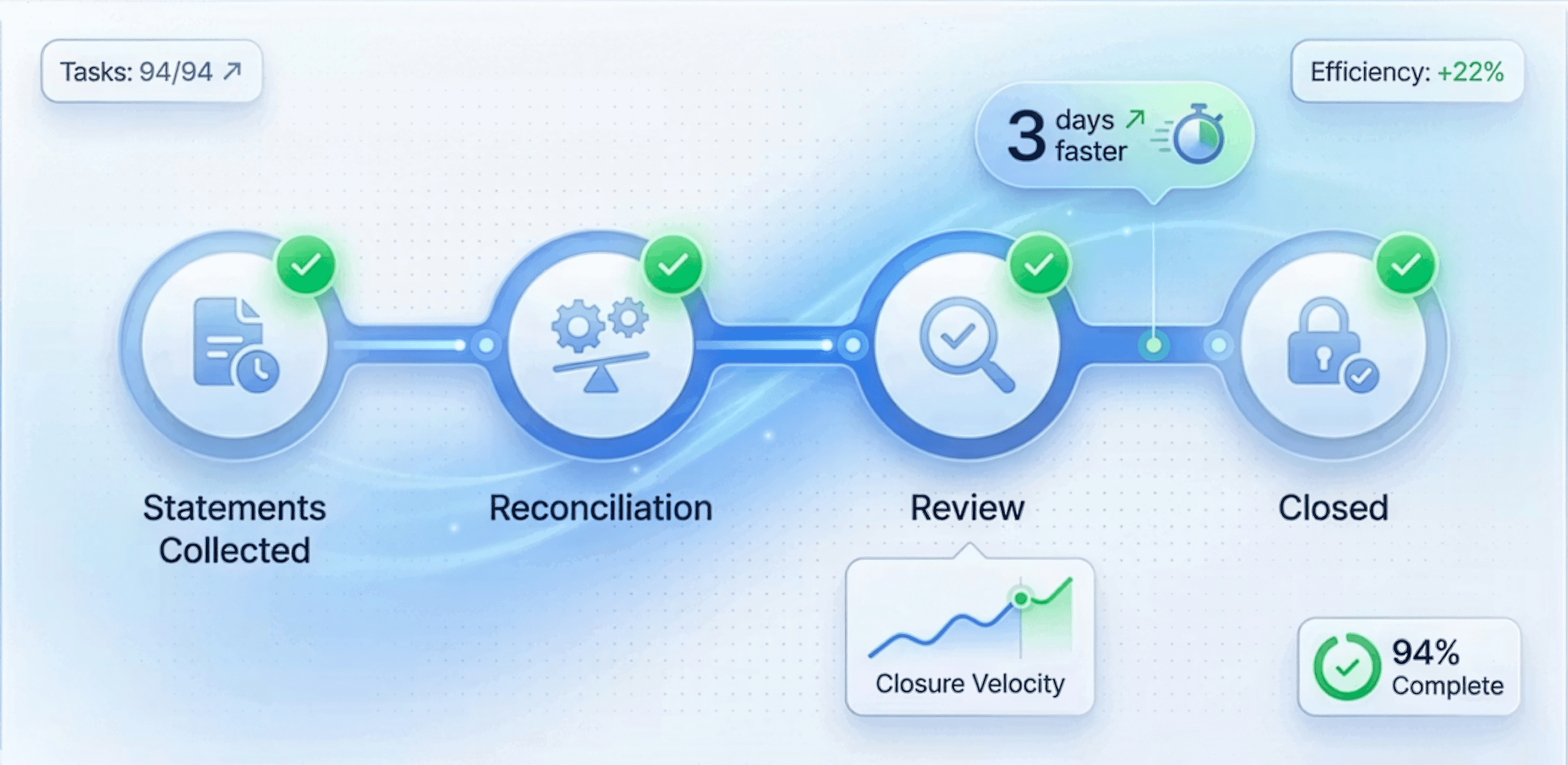 Tasks: 94/94 ↗

Efficiency: +22%

3 days ↗ faster

Statements Collected

Reconciliation

Review

Closed

Closure Velocity

94% Complete